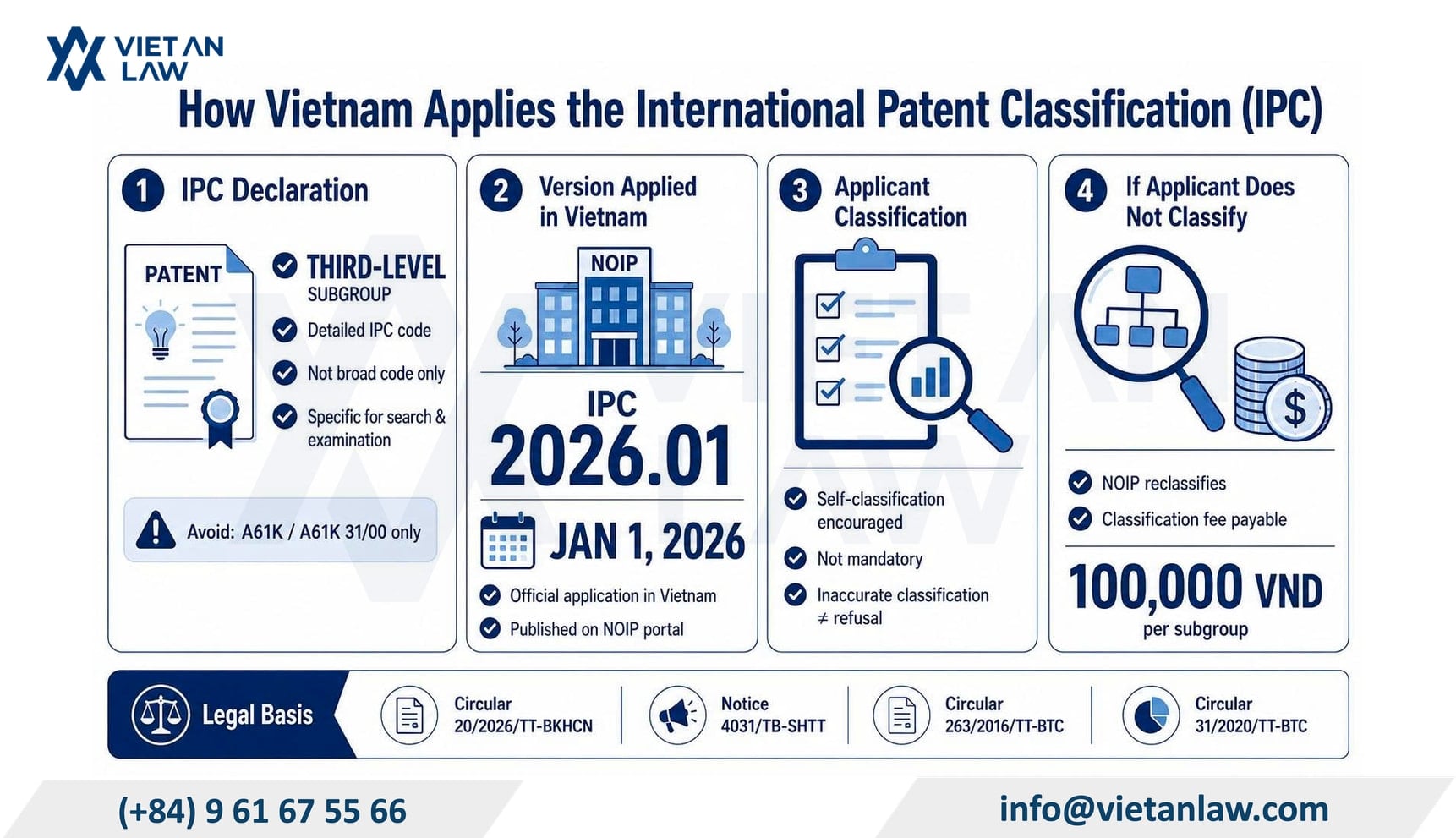 VIET AN LAW

How Vietnam Applies the International Patent Classification (IPC)

1 IPC Declaration

PATENT

THIRD-LEVEL SUBGROUP

Detailed IPC code

Not broad code only

Specific for search & examination

Avoid: A61K / A61K 31/00 only

2 Version Applied in Vietnam

NOIP

IPC 2026.01

JAN 1, 2026

Official application in Vietnam

Published on NOIP portal

3 Applicant Classification

Self-classification encouraged

Not mandatory

Inaccurate classification ≠ refusal

4 If Applicant Does Not Classify

$

NOIP reclassifies

Classification fee payable

100,000 VND per subgroup

Legal Basis

Circular 20/2026/TT-BKHCN

Notice 4031/TB-SHTT

Circular 263/2016/TT-BTC

Circular 31/2020/TT-BTC

(+84) 9 61 67 55 66

info@vietanlaw.com